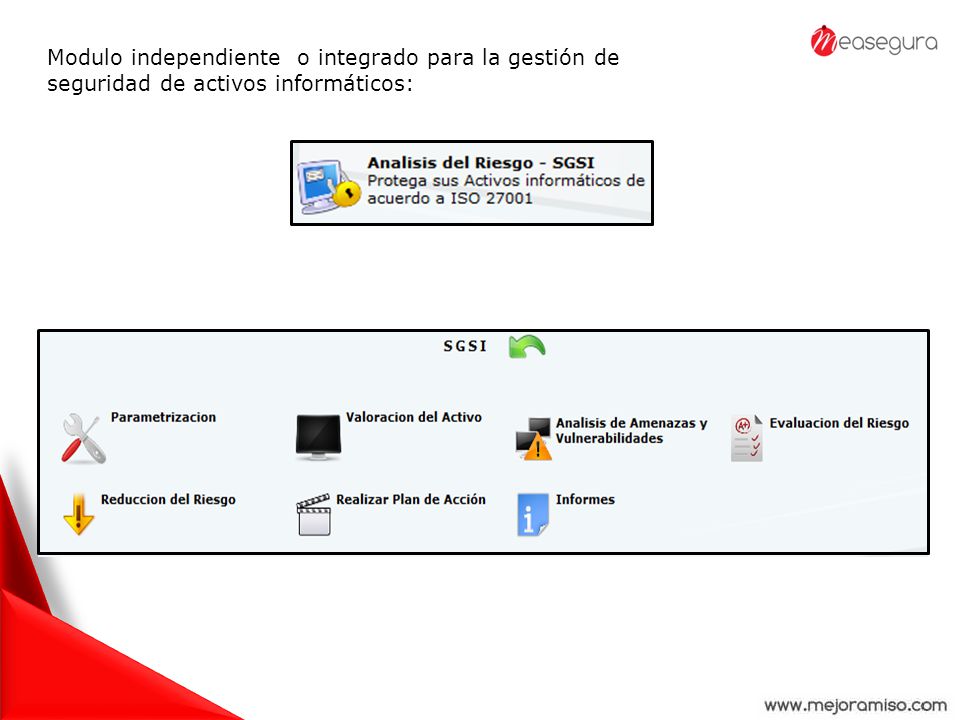 Modulo independiente o integrado para la gestión de seguridad de activos informáticos:

measegura

Analisis del Riesgo - SGSI
Protega sus Activos informáticos de acuerdo a ISO 27001

SGSI

Parametrizacion

Valoracion del Activo

Analisis de Amenazas y Vulnerabilidades

Evaluacion del Riesgo

Reduccion del Riesgo

Realizar Plan de Acción

Informes

www.mejoramiso.com